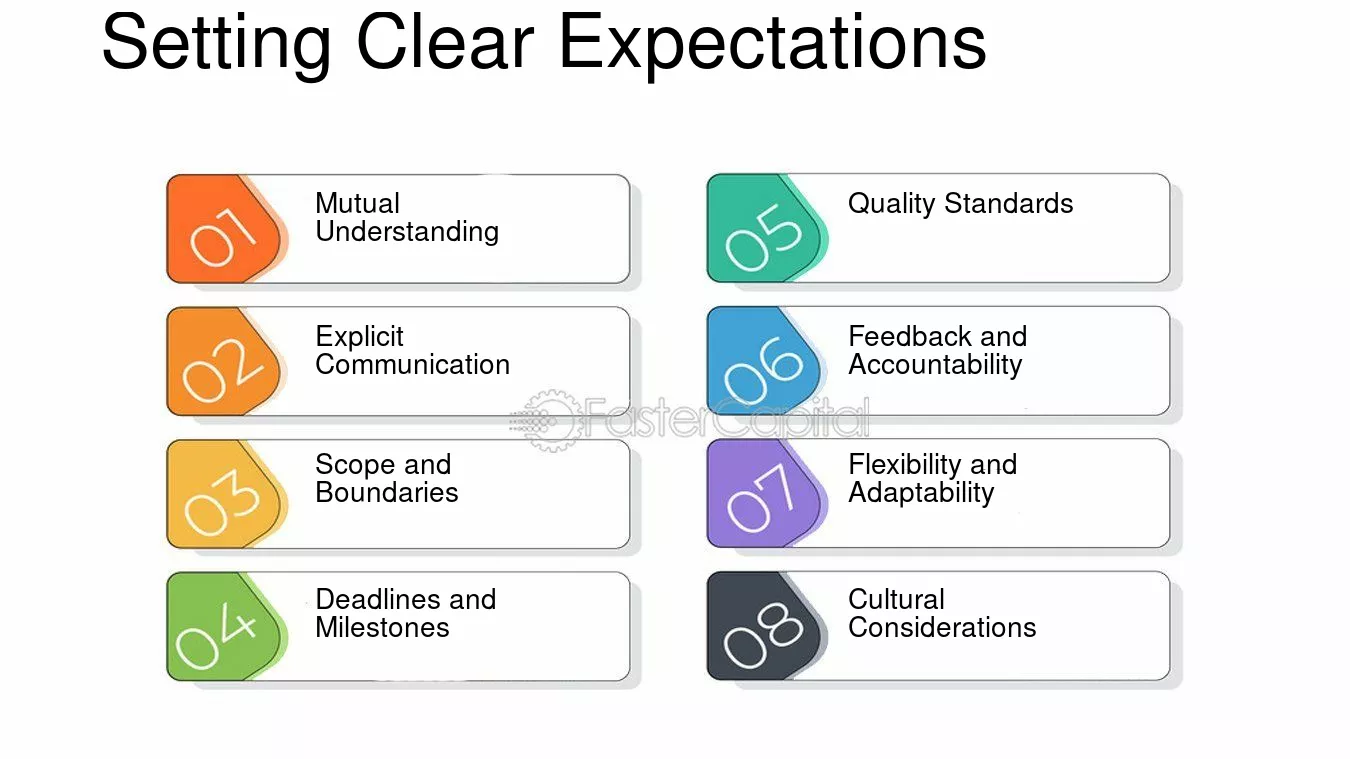 Setting Clear Expectations

01 Mutual Understanding

02 Explicit Communication

03 Scope and Boundaries

04 Deadlines and Milestones

05 Quality Standards

06 Feedback and Accountability

07 Flexibility and Adaptability

08 Cultural Considerations

FasterCapital